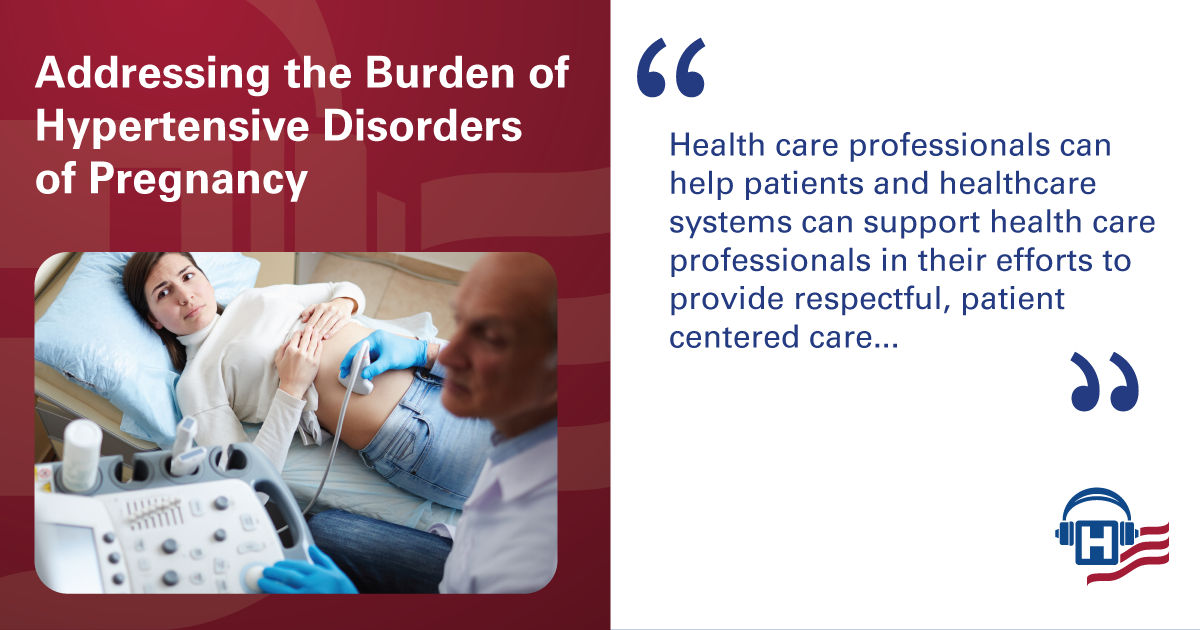 Addressing the Burden of Hypertensive Disorders of Pregnancy

“

Health care professionals can help patients and healthcare systems can support health care professionals in their efforts to provide respectful, patient centered care...

”

H